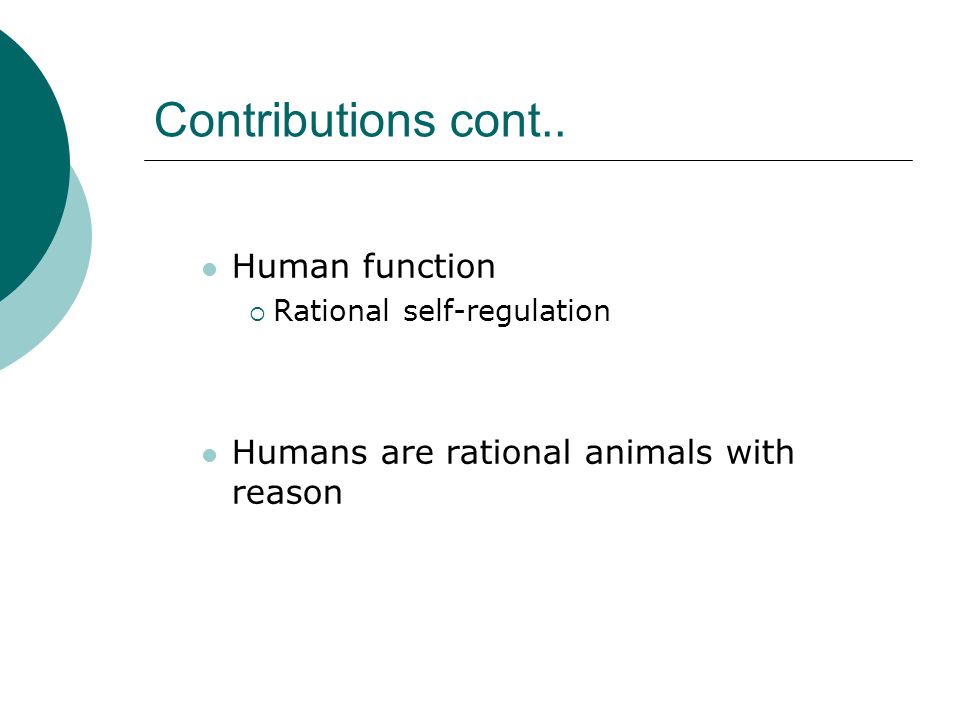 Contributions cont..

- Human function
  - Rational self-regulation

- Humans are rational animals with reason